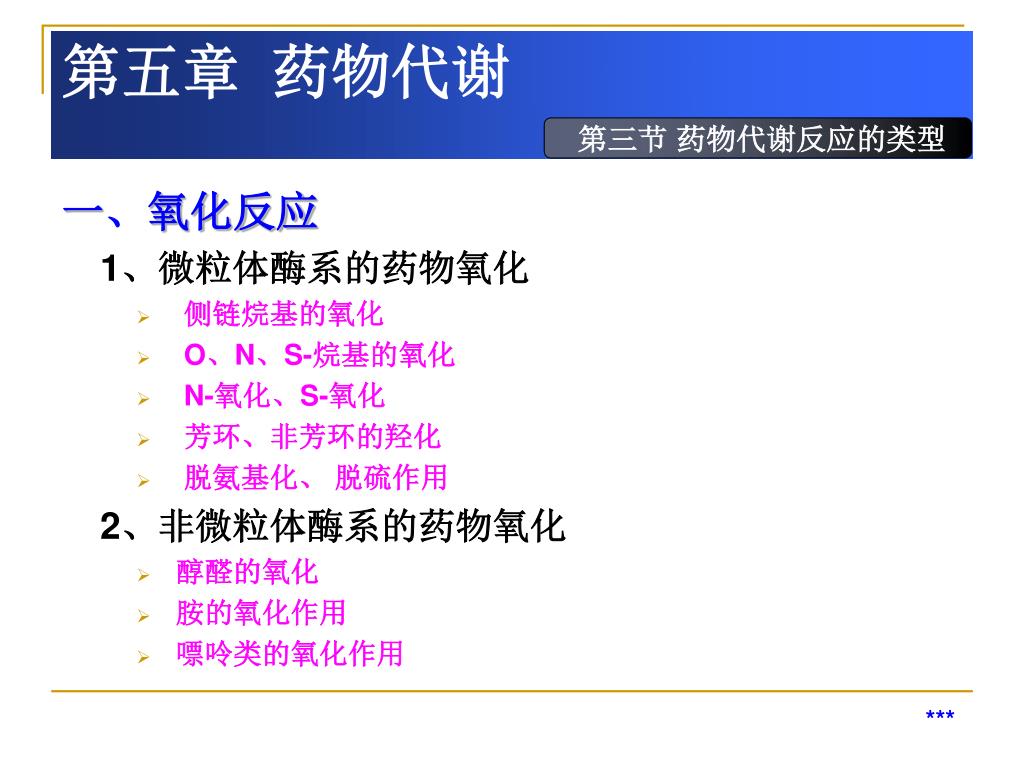 第五章 药物代谢

第三节 药物代谢反应的类型

一、氧化反应

1、微粒体酶系的药物氧化

➢ 侧链烷基的氧化
➢ O、N、S-烷基的氧化
➢ N-氧化、S-氧化
➢ 芳环、非芳环的羟化
➢ 脱氨基化、 脱硫作用

2、非微粒体酶系的药物氧化

➢ 醇醛的氧化
➢ 胺的氧化作用
➢ 嘌呤类的氧化作用

***